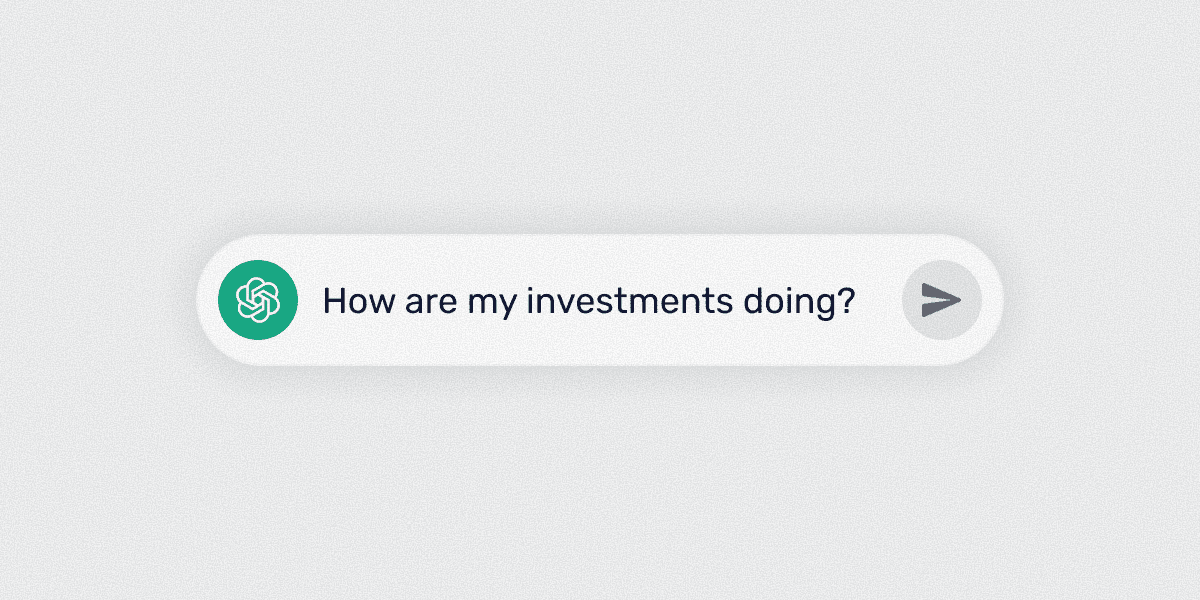 How are my investments doing?